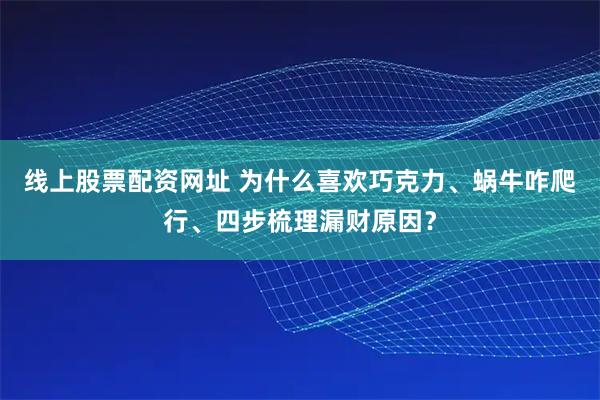 线上股票配资网址 为什么喜欢巧克力、蜗牛咋爬行、四步梳理漏财原因？